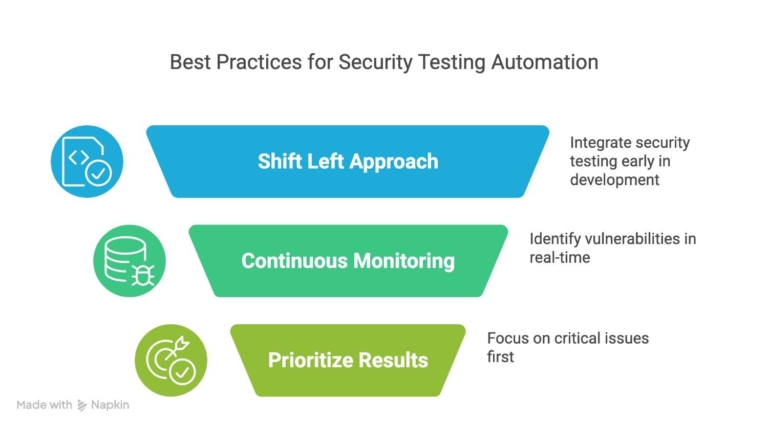 Best Practices for Security Testing Automation

Shift Left Approach

Integrate security testing early in development

Continuous Monitoring

Identify vulnerabilities in real-time

Prioritize Results

Focus on critical issues first

Made with Napkin